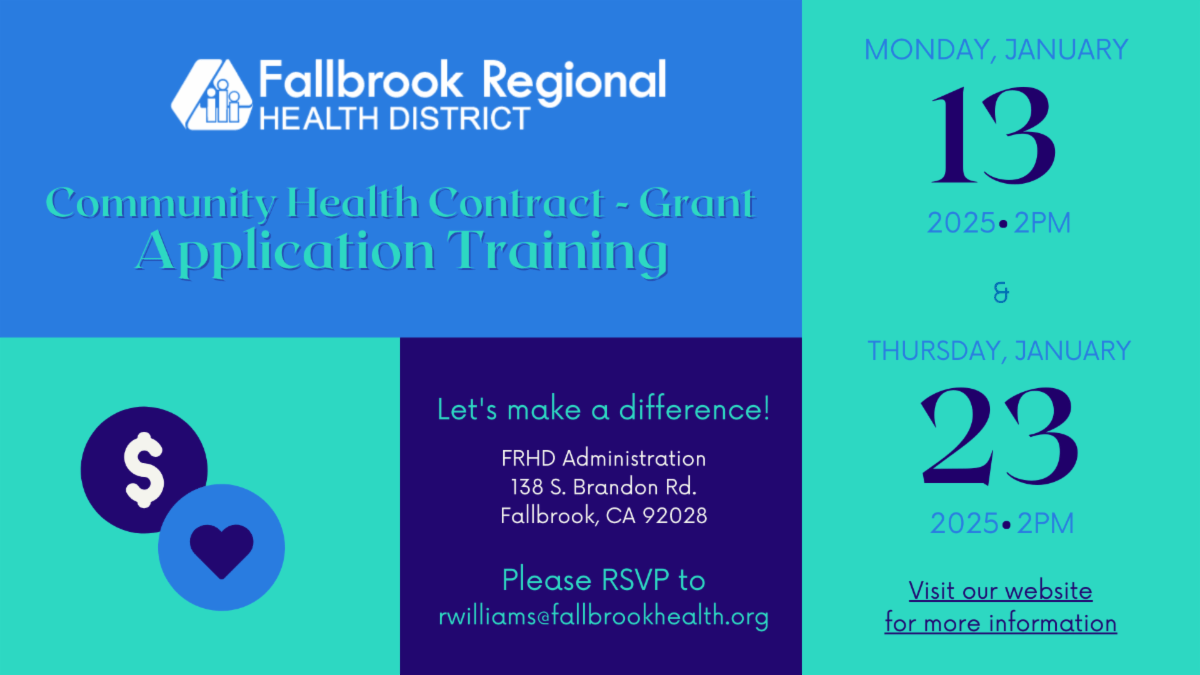 Fallbrook Regional
HEALTH DISTRICT

Community Health Contract - Grant
Application Training

$

Let's make a difference!

FRHD Administration
138 S. Brandon Rd.
Fallbrook, CA 92028

Please RSVP to
rwilliams@fallbrookhealth.org

MONDAY, JANUARY
13
2025• 2PM

&

THURSDAY, JANUARY
23
2025• 2PM

Visit our website
for more information